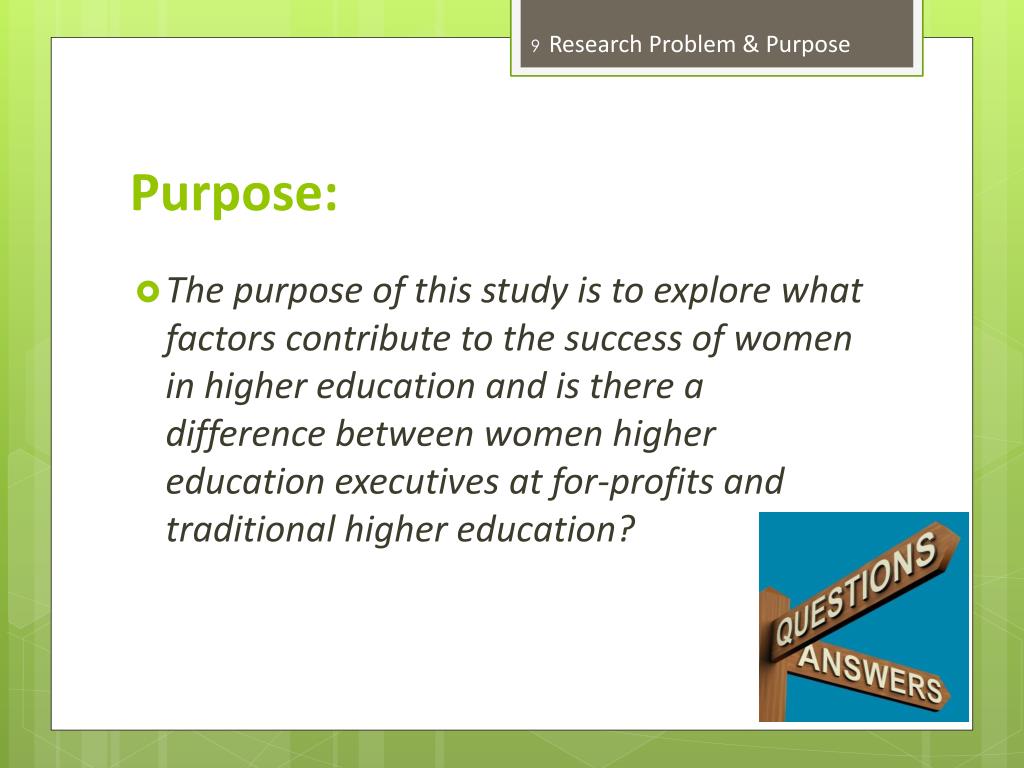 9 Research Problem & Purpose

Purpose:

The purpose of this study is to explore what factors contribute to the success of women in higher education and is there a difference between women higher education executives at for-profits and traditional higher education?

QUESTIONS
ANSWERS